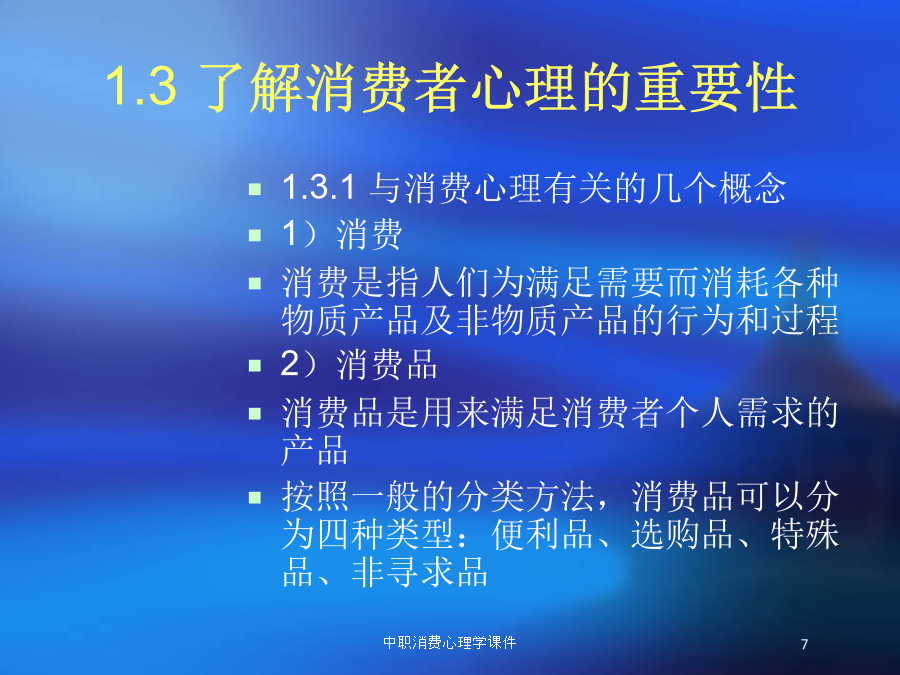 1.3 了解消费者心理的重要性

- 1.3.1 与消费心理有关的几个概念
- 1）消费
- 消费是指人们为满足需要而消耗各种物质产品及非物质产品的行为和过程
- 2）消费品
- 消费品是用来满足消费者个人需求的产品
- 按照一般的分类方法，消费品可以分为四种类型：便利品、选购品、特殊品、非寻求品

中职消费心理学课件

7